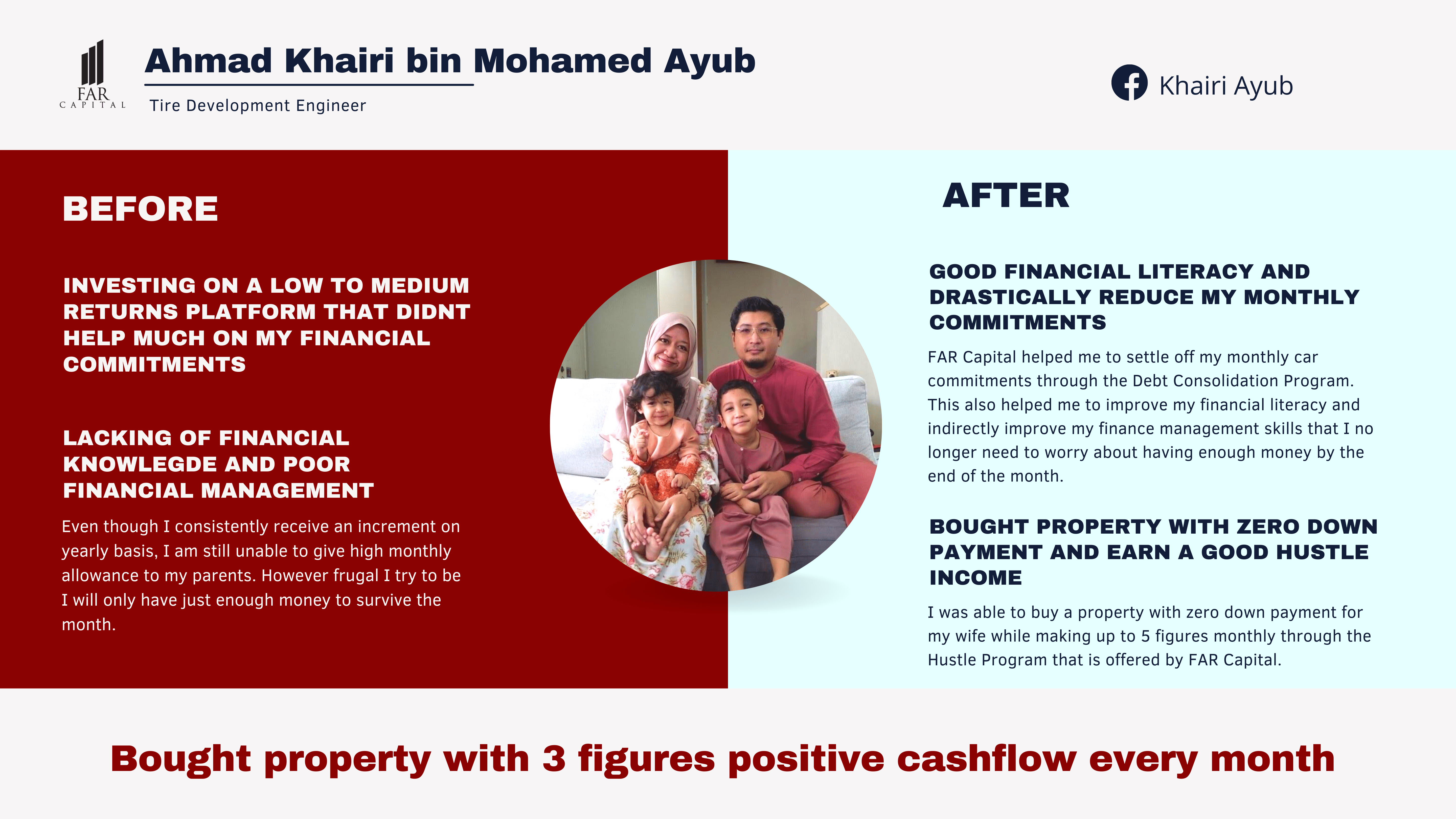 FAR CAPITAL

Ahmad Khairi bin Mohamed Ayub

Tire Development Engineer

Khairi Ayub

BEFORE

INVESTING ON A LOW TO MEDIUM RETURNS PLATFORM THAT DIDNT HELP MUCH ON MY FINANCIAL COMMITMENTS

LACKING OF FINANCIAL KNOWLEGDE AND POOR FINANCIAL MANAGEMENT

Even though I consistently receive an increment on yearly basis, I am still unable to give high monthly allowance to my parents. However frugal I try to be I will only have just enough money to survive the month.

AFTER

GOOD FINANCIAL LITERACY AND DRASTICALLY REDUCE MY MONTHLY COMMITMENTS

FAR Capital helped me to settle off my monthly car commitments through the Debt Consolidation Program. This also helped me to improve my financial literacy and indirectly improve my finance management skills that I no longer need to worry about having enough money by the end of the month.

BOUGHT PROPERTY WITH ZERO DOWN PAYMENT AND EARN A GOOD HUSTLE INCOME

I was able to buy a property with zero down payment for my wife while making up to 5 figures monthly through the Hustle Program that is offered by FAR Capital.

Bought property with 3 figures positive cashflow every month